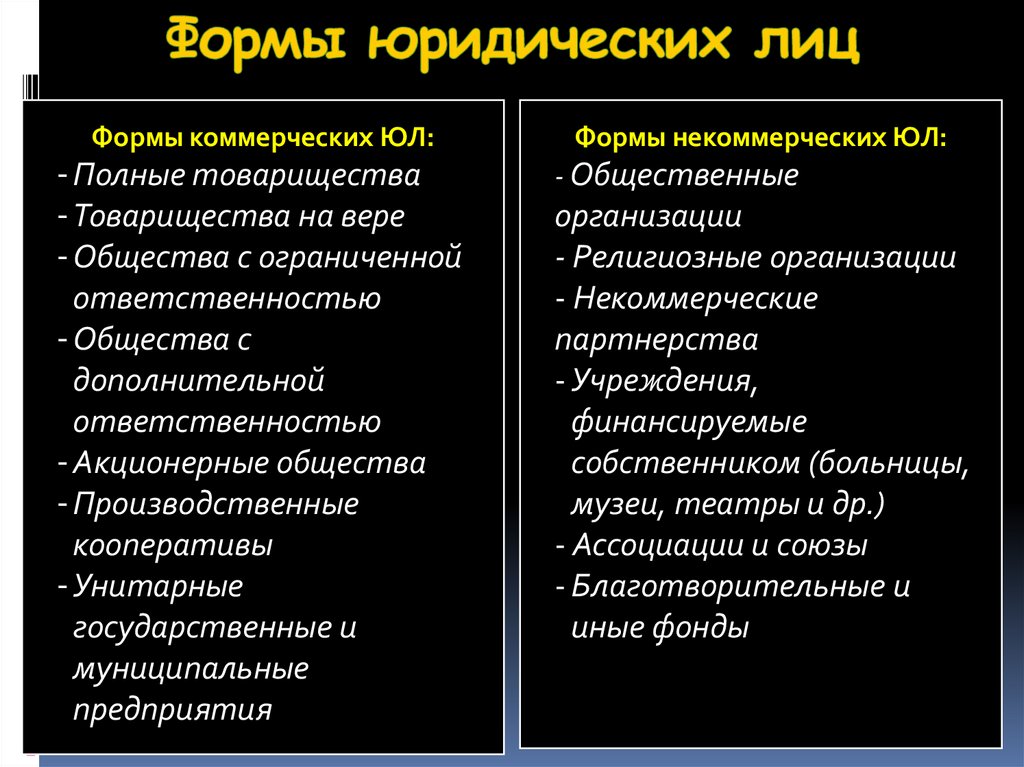 Формы юридических лиц

Формы коммерческих ЮЛ:
- Полные товарищества
- Товарищества на вере
- Общества с ограниченной ответственностью
- Общества с дополнительной ответственностью
- Акционерные общества
- Производственные кооперативы
- Унитарные государственные и муниципальные предприятия

Формы некоммерческих ЮЛ:
- Общественные организации
- Религиозные организации
- Некоммерческие партнерства
- Учреждения, финансируемые собственником (больницы, музеи, театры и др.)
- Ассоциации и союзы
- Благотворительные и иные фонды